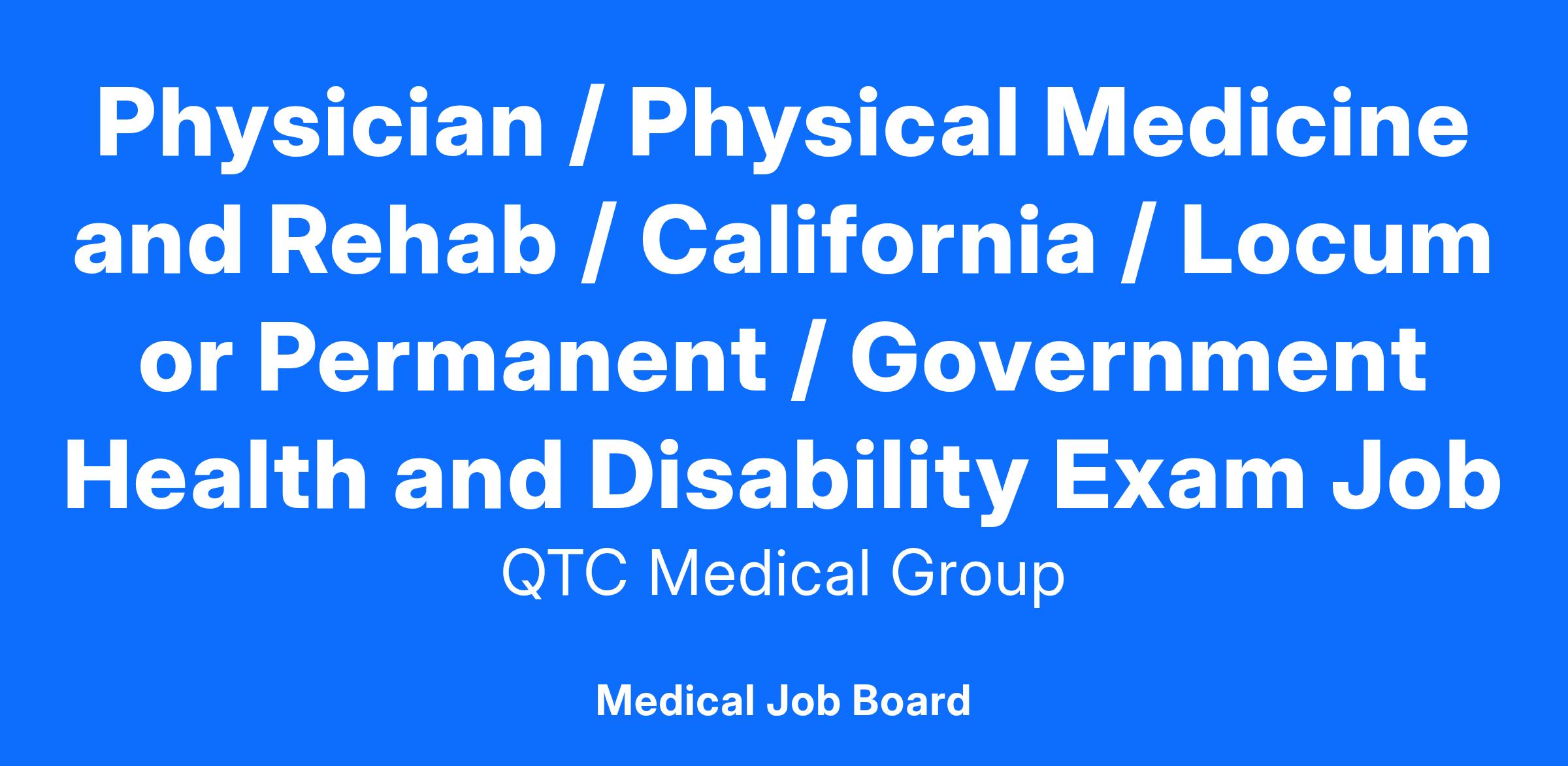 Physician / Physical Medicine and Rehab / California / Locum or Permanent / Government Health and Disability Exam Job

QTC Medical Group

Medical Job Board